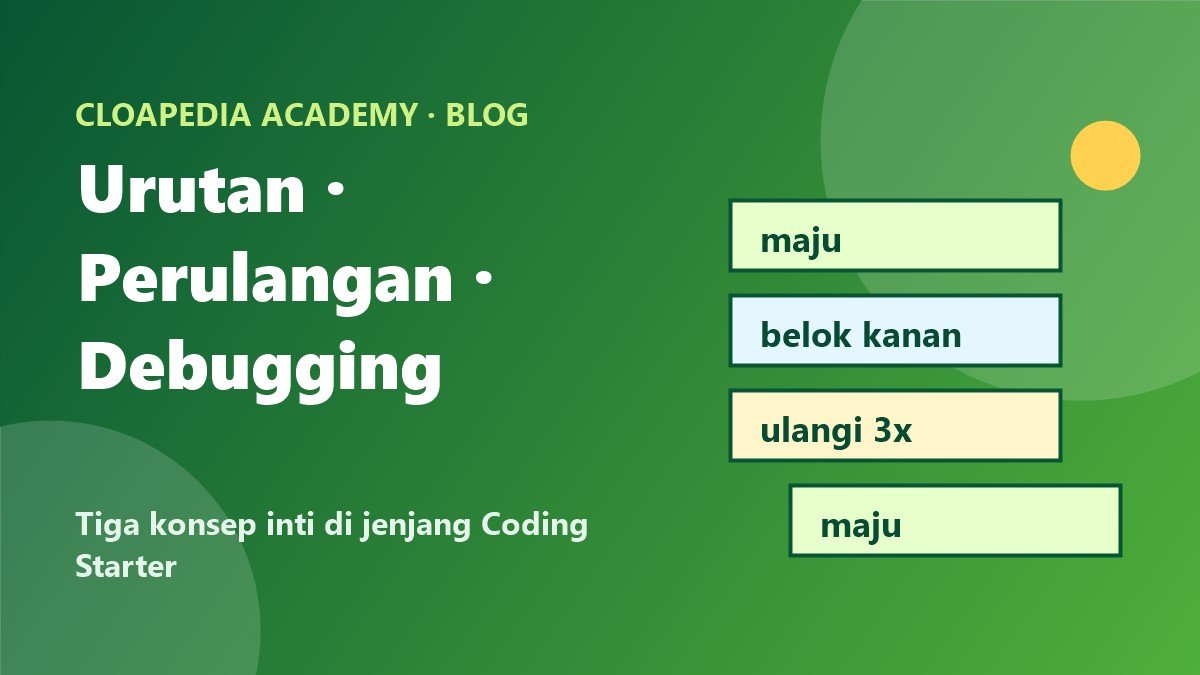 CLOAPEDIA ACADEMY · BLOG

Urutan ·
Perulangan ·
Debugging

Tiga konsep inti di jenjang Coding Starter

maju

belok kanan

ulangi 3x

maju